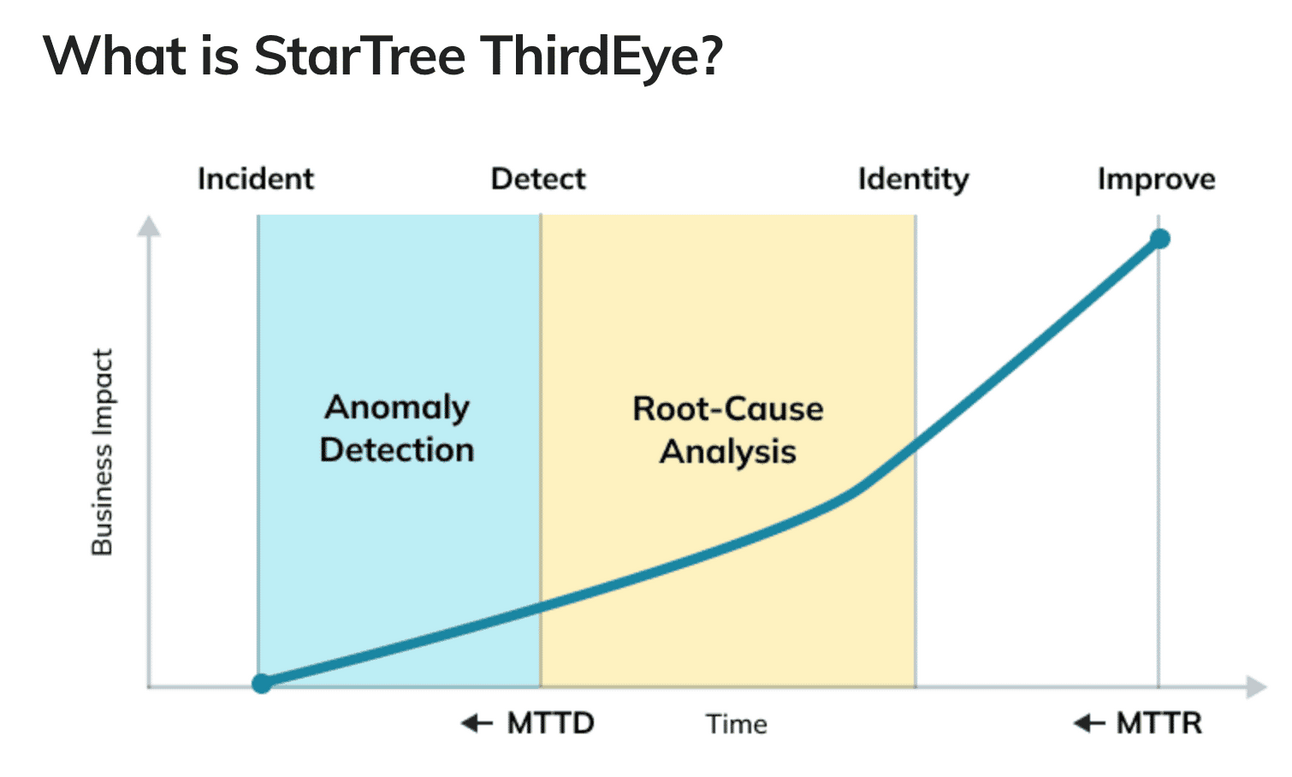 What is StarTree ThirdEye?

Incident

Detect

Identity

Improve

Business Impact

Anomaly Detection

Root-Cause Analysis

← MTTD

Time

← MTTR